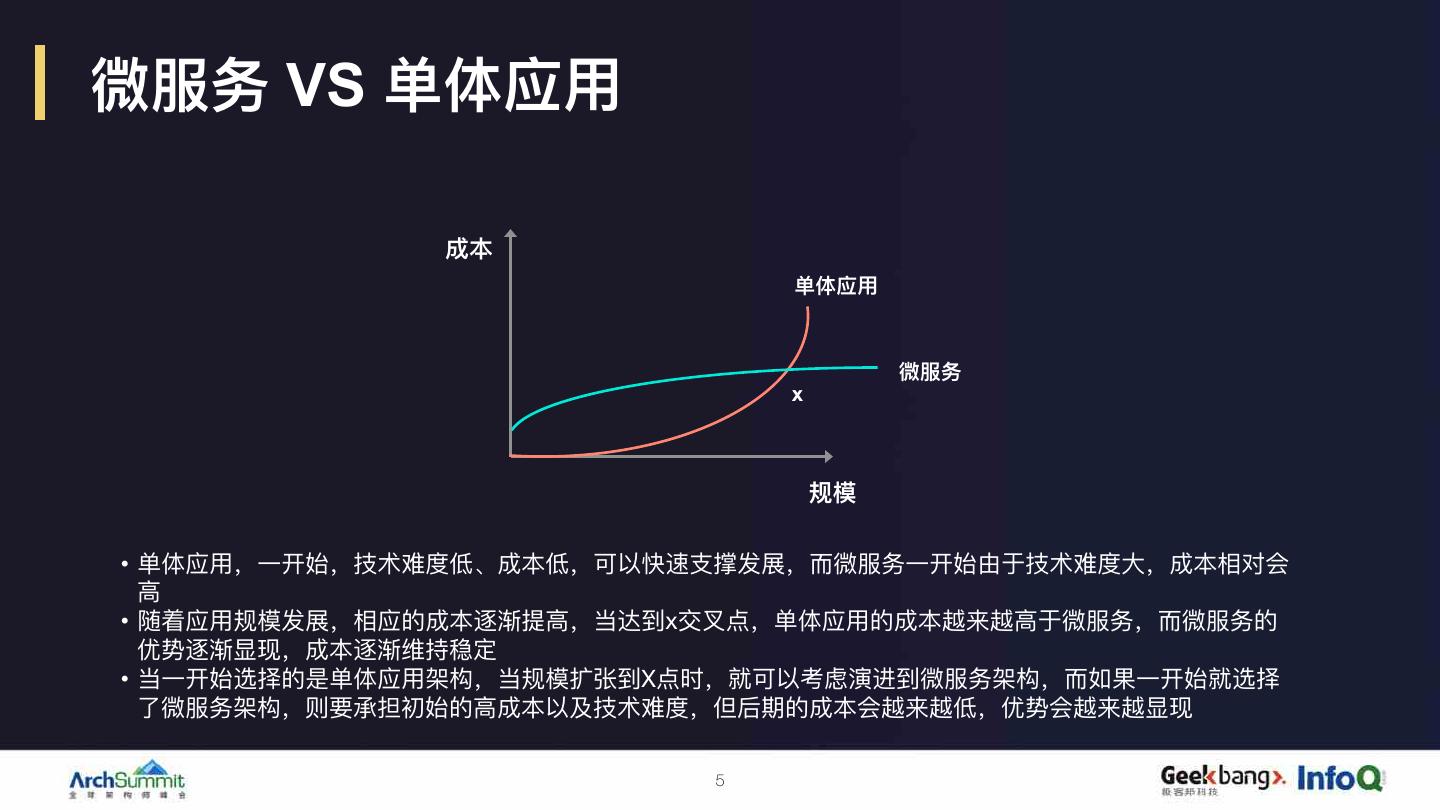 微服务 VS 单体应用

成本

单体应用

微服务

x

规模

• 单体应用，一开始，技术难度低、成本低，可以快速支撑发展，而微服务一开始由于技术难度大，成本相对会高
• 随着应用规模发展，相应的成本逐渐提高，当达到x交叉点，单体应用的成本越来越高于微服务，而微服务的优势逐渐显现，成本逐渐维持稳定
• 当一开始选择的是单体应用架构，当规模扩张到X点时，就可以考虑演进到微服务架构，而如果一开始就选择了微服务架构，则要承担初始的高成本以及技术难度，但后期的成本会越来越低，优势会越来越显现

ArchSummit
全球架构师峰会

5

Geekbang>. 极客邦科技 InfoQ